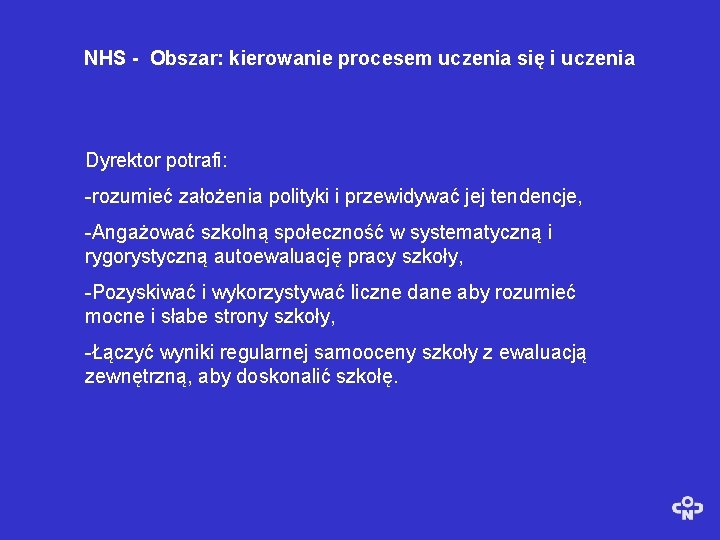 NHS - Obszar: kierowanie procesem uczenia się i uczenia

Dyrektor potrafi:

-rozumieć założenia polityki i przewidywać jej tendencje,

-Angażować szkolną społeczność w systematyczną i rygorystyczną autoewaluację pracy szkoły,

-Pozyskiwać i wykorzystywać liczne dane aby rozumieć mocne i słabe strony szkoły,

-Łączyć wyniki regularnej samooceny szkoły z ewaluacją zewnętrzną, aby doskonalić szkołę.

CODN